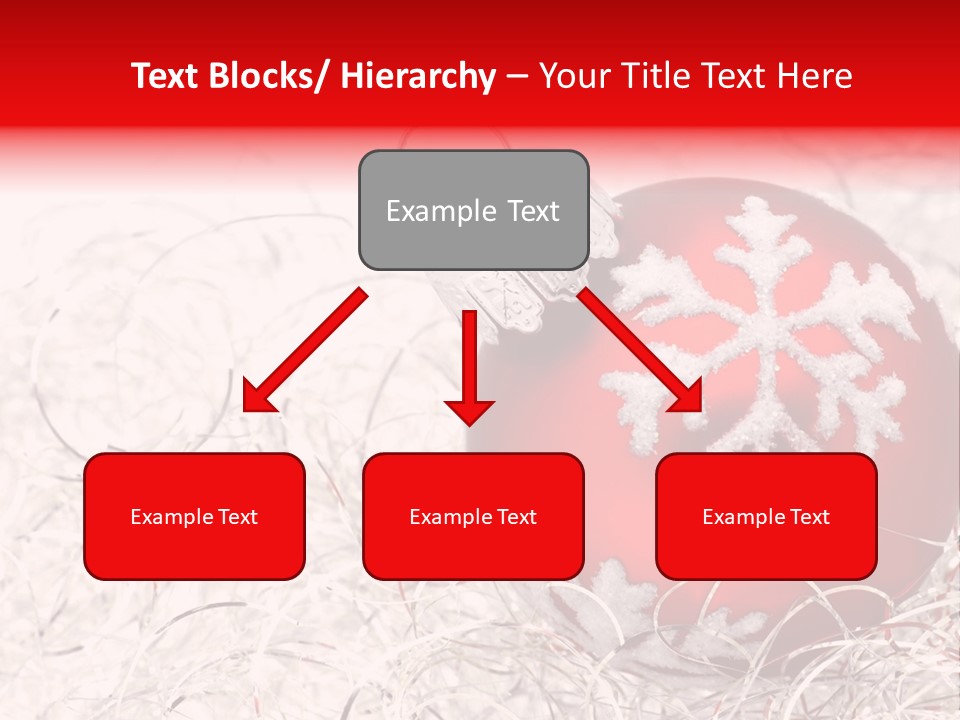 Text Blocks/ Hierarchy – Your Title Text Here

Example Text

Example Text

Example Text

Example Text